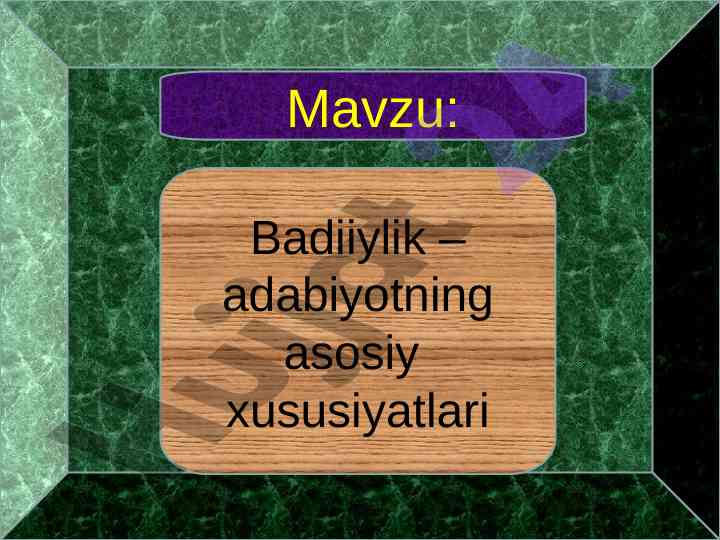 Mavzu:

Badiiylik – adabiyotning asosiy xususiyatlari